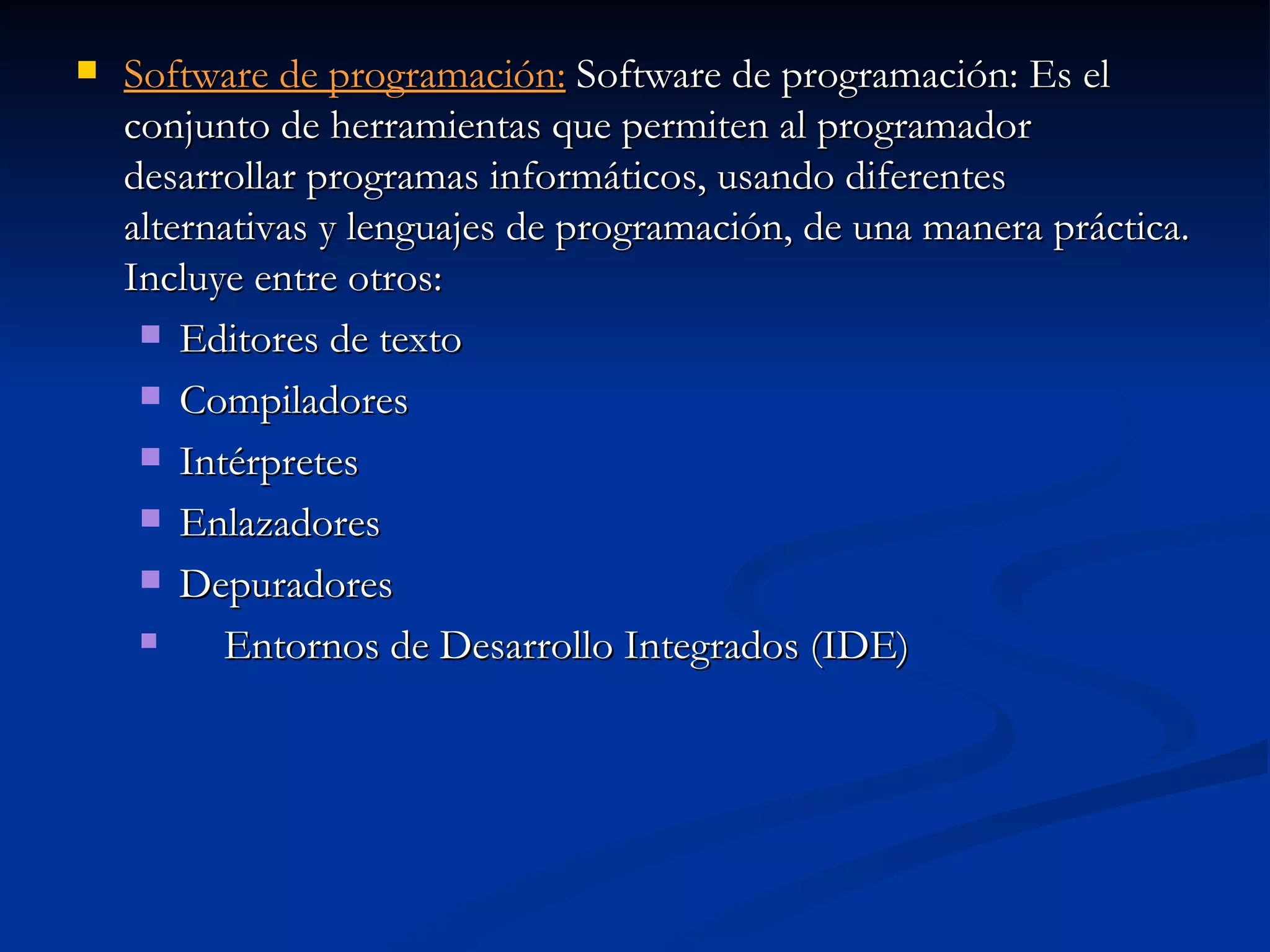 Software de programación: Software de programación: Es el conjunto de herramientas que permiten al programador desarrollar programas informáticos, usando diferentes alternativas y lenguajes de programación, de una manera práctica. Incluye entre otros:

Editores de texto

Compiladores

Intérpretes

Enlazadores

Depuradores

Entornos de Desarrollo Integrados (IDE)